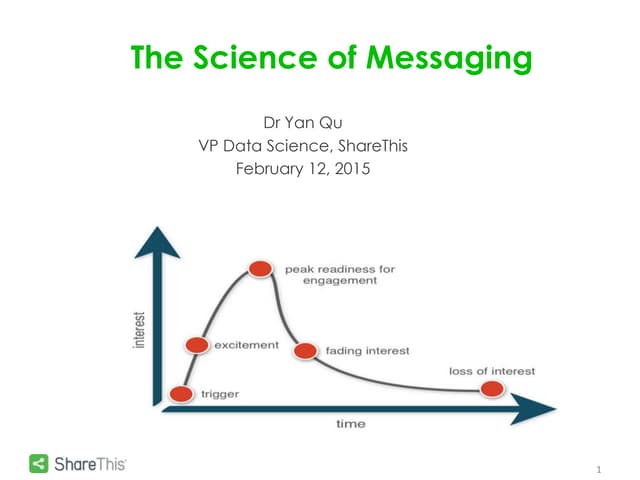 The Science of Messaging

Dr Yan Qu
VP Data Science, ShareThis
February 12, 2015

interest

peak readiness for engagement

excitement

fading interest

loss of interest

trigger

time

ShareThis

1